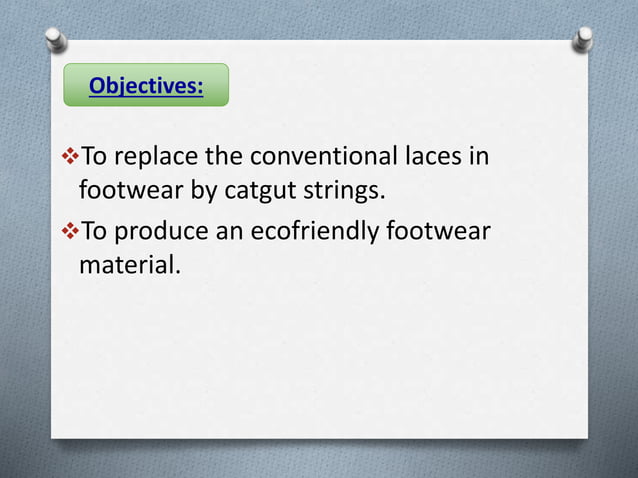 Objectives:

❖To replace the conventional laces in footwear by catgut strings.

❖To produce an ecofriendly footwear material.